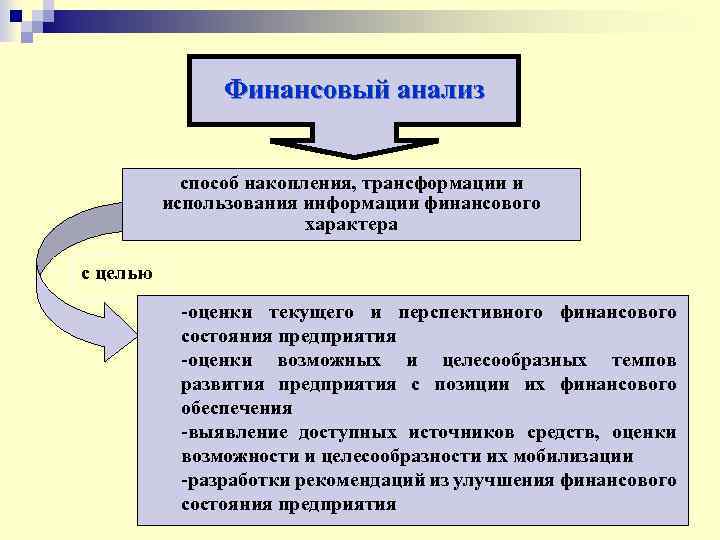 Финансовый анализ

способ накопления, трансформации и использования информации финансового характера

с целью

-оценки текущего и перспективного финансового состояния предприятия
-оценки возможных и целесообразных темпов развития предприятия с позиции их финансового обеспечения
-выявление доступных источников средств, оценки возможности и целесообразности их мобилизации
-разработки рекомендаций из улучшения финансового состояния предприятия